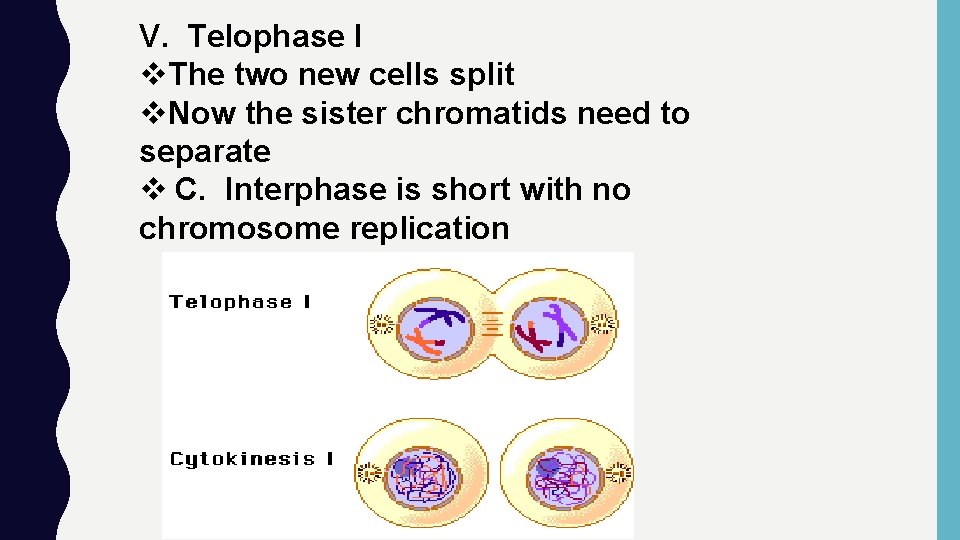 V. Telophase I
❖The two new cells split
❖Now the sister chromatids need to separate
❖ C. Interphase is short with no chromosome replication

Telophase I

Cytokinesis I